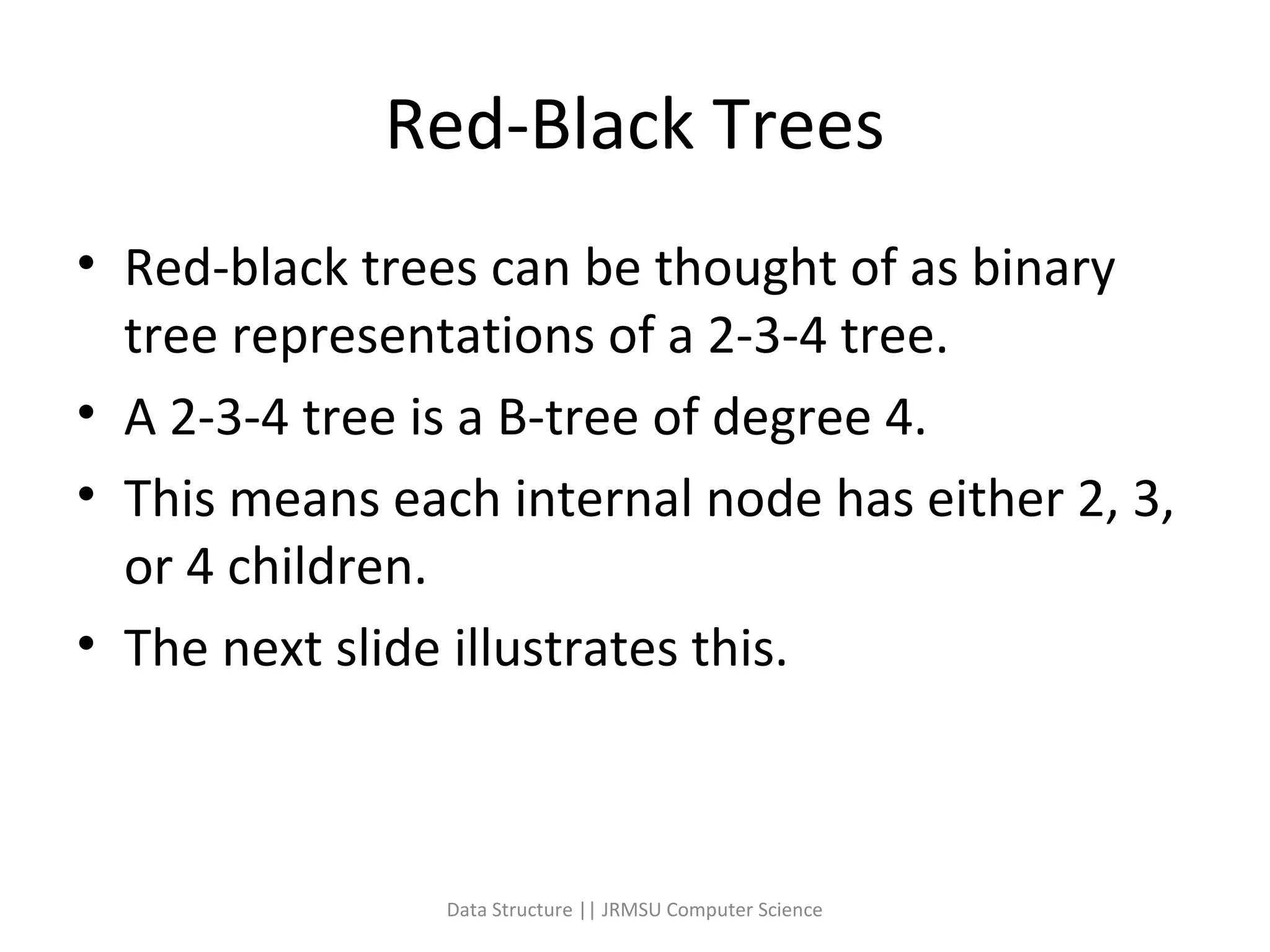 Red-Black Trees

• Red-black trees can be thought of as binary tree representations of a 2-3-4 tree.
• A 2-3-4 tree is a B-tree of degree 4.
• This means each internal node has either 2, 3, or 4 children.
• The next slide illustrates this.

Data Structure || JRMSU Computer Science